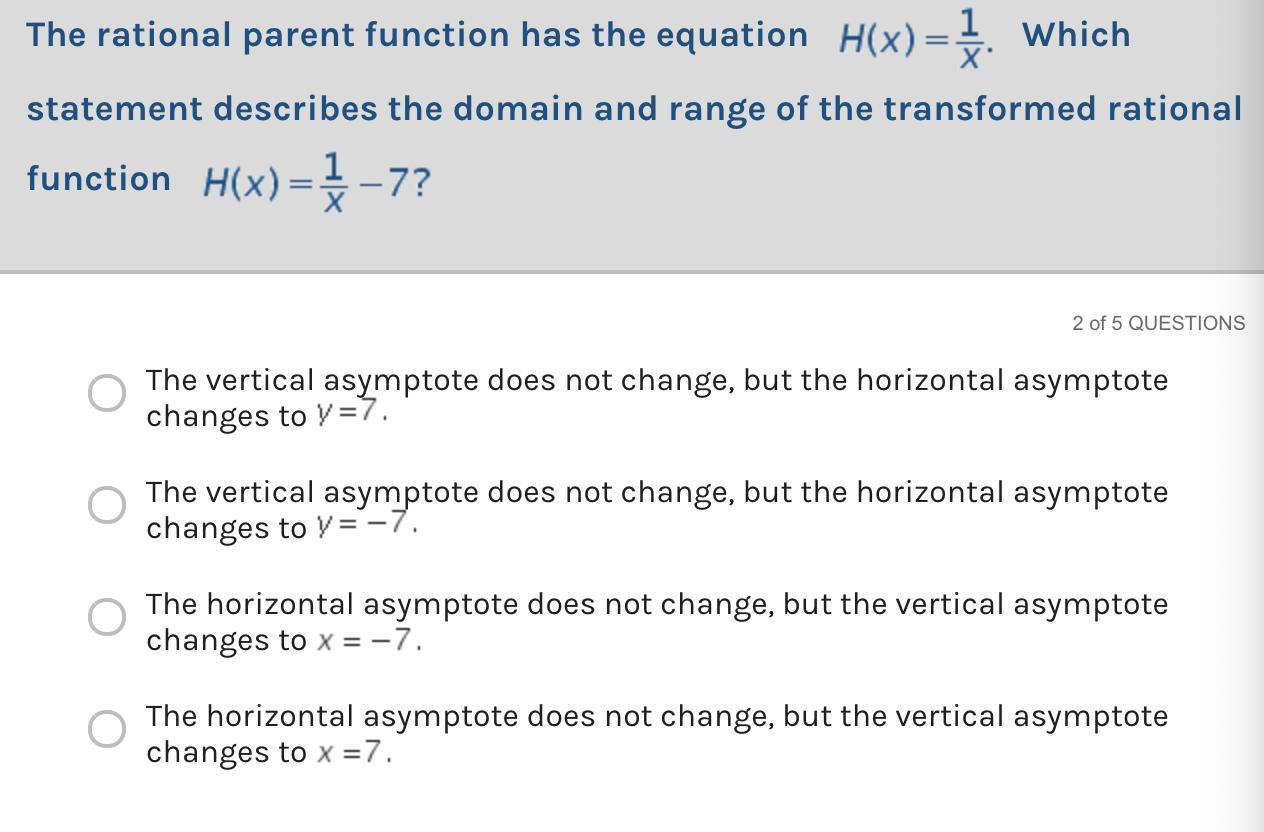 The rational parent function has the equation $H(x)=\frac{1}{x}$. Which statement describes the domain and range of the transformed rational function $H(x)=\frac{1}{x}-7$?

2 of 5 QUESTIONS

The vertical asymptote does not change, but the horizontal asymptote changes to $y=7$.

The vertical asymptote does not change, but the horizontal asymptote changes to $y=-7$.

The horizontal asymptote does not change, but the vertical asymptote changes to $x=-7$.

The horizontal asymptote does not change, but the vertical asymptote changes to $x=7$.